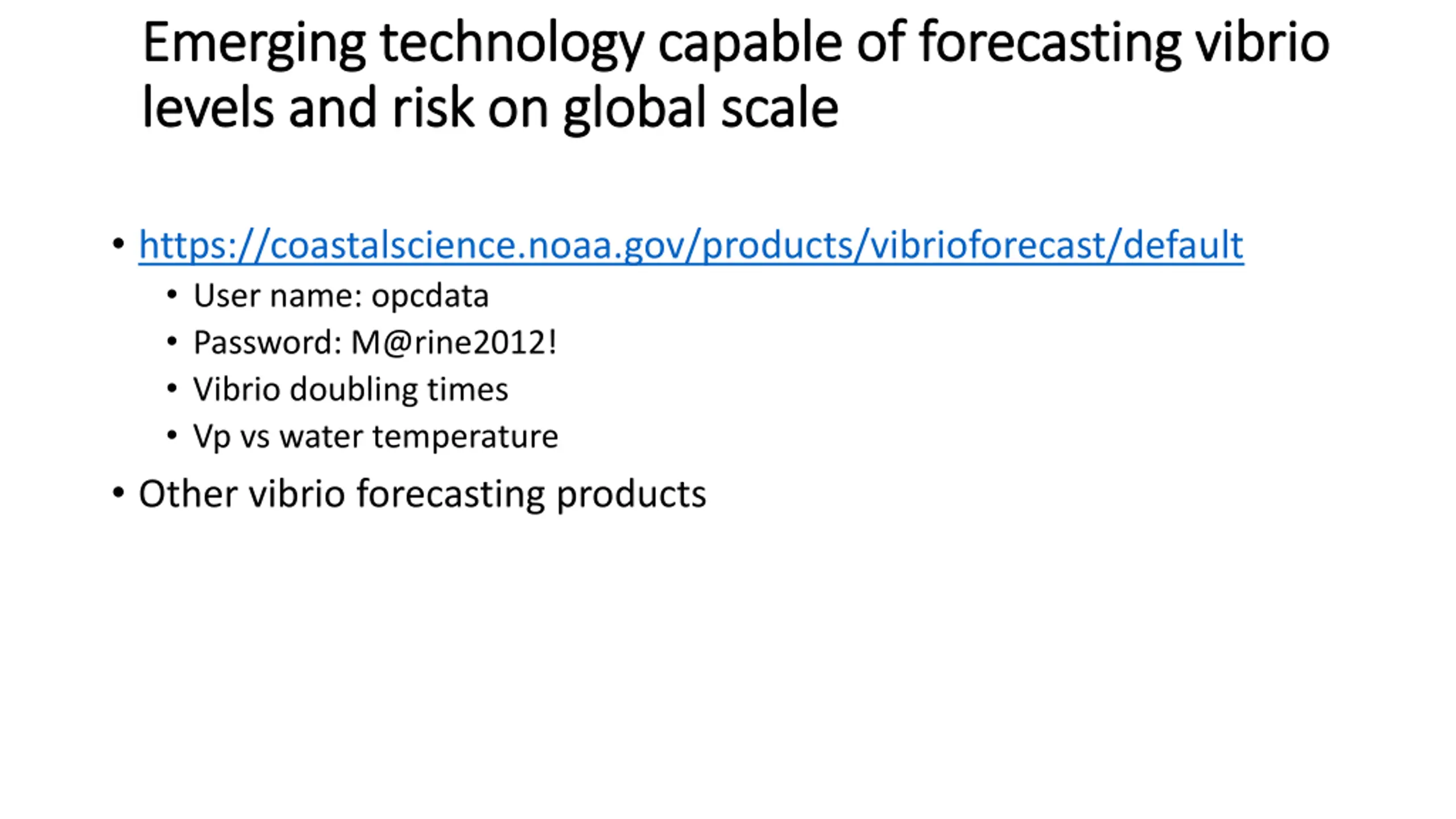 Emerging technology capable of forecasting vibrio levels and risk on global scale

• https://coastalscience.noaa.gov/products/vibrioforecast/default
  • User name: opcdata
  • Password: M@rine2012!
  • Vibrio doubling times
  • Vp vs water temperature
• Other vibrio forecasting products